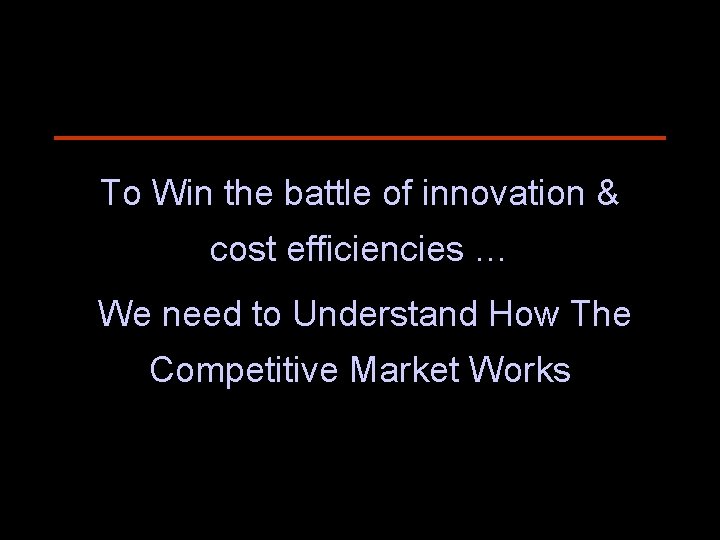 To Win the battle of innovation & cost efficiencies …

We need to Understand How The Competitive Market Works